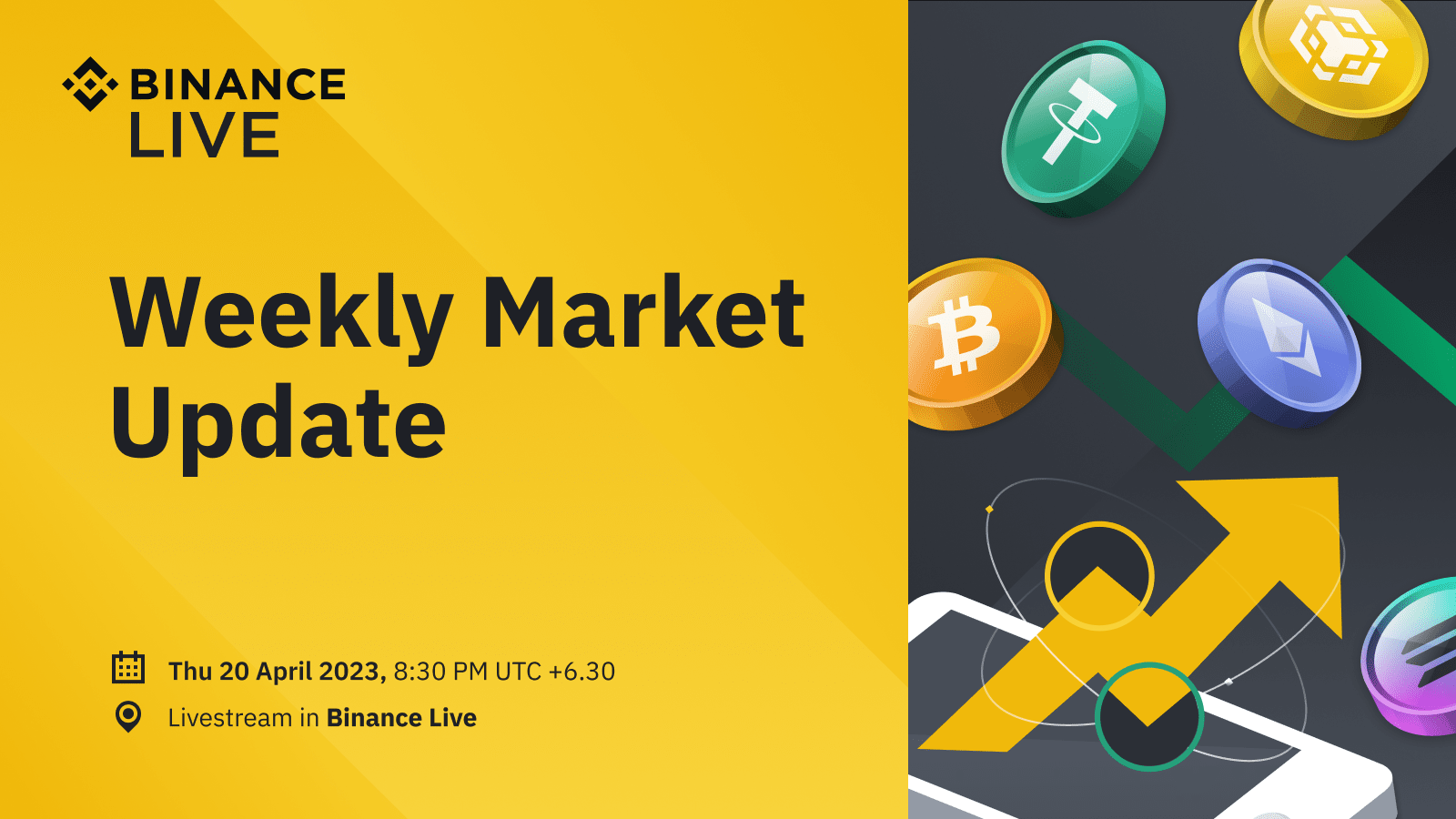 BINANCE LIVE

Weekly Market Update

Thu 20 April 2023, 8:30 PM UTC +6.30

Livestream in Binance Live